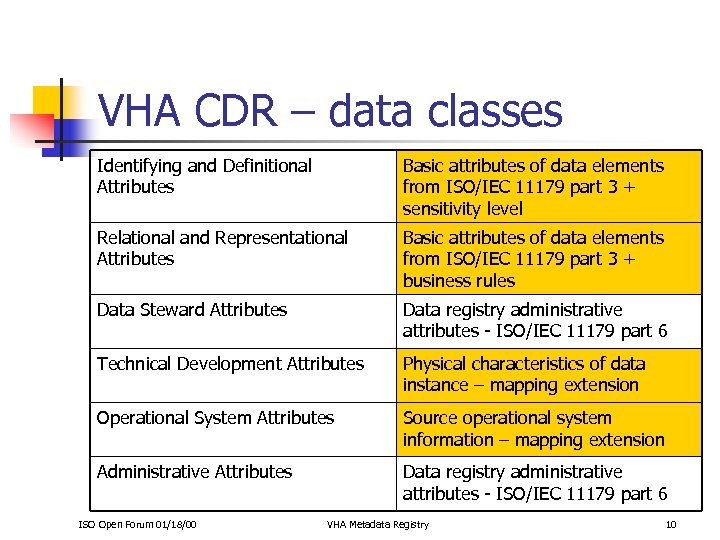 VHA CDR – data classes

| Identifying and Definitional Attributes | Basic attributes of data elements from ISO/IEC 11179 part 3 + sensitivity level |
|---|---|
| Relational and Representational Attributes | Basic attributes of data elements from ISO/IEC 11179 part 3 + business rules |
| Data Steward Attributes | Data registry administrative attributes - ISO/IEC 11179 part 6 |
| Technical Development Attributes | Physical characteristics of data instance – mapping extension |
| Operational System Attributes | Source operational system information – mapping extension |
| Administrative Attributes | Data registry administrative attributes - ISO/IEC 11179 part 6 |

ISO Open Forum 01/18/00

VHA Metadata Registry

10